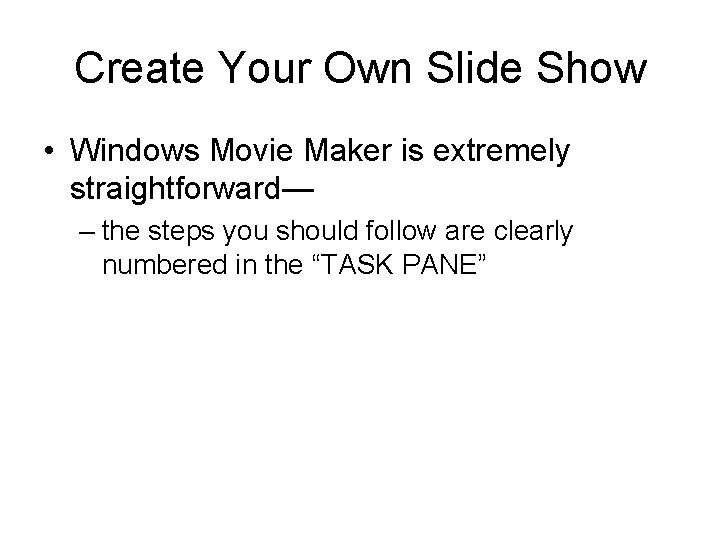 Create Your Own Slide Show

• Windows Movie Maker is extremely straightforward—

– the steps you should follow are clearly numbered in the “TASK PANE”